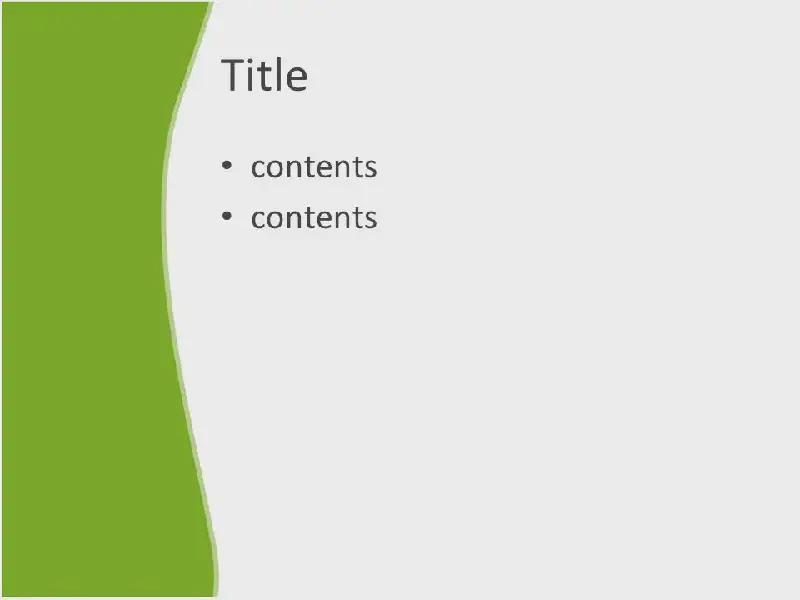 Title

• contents
• contents